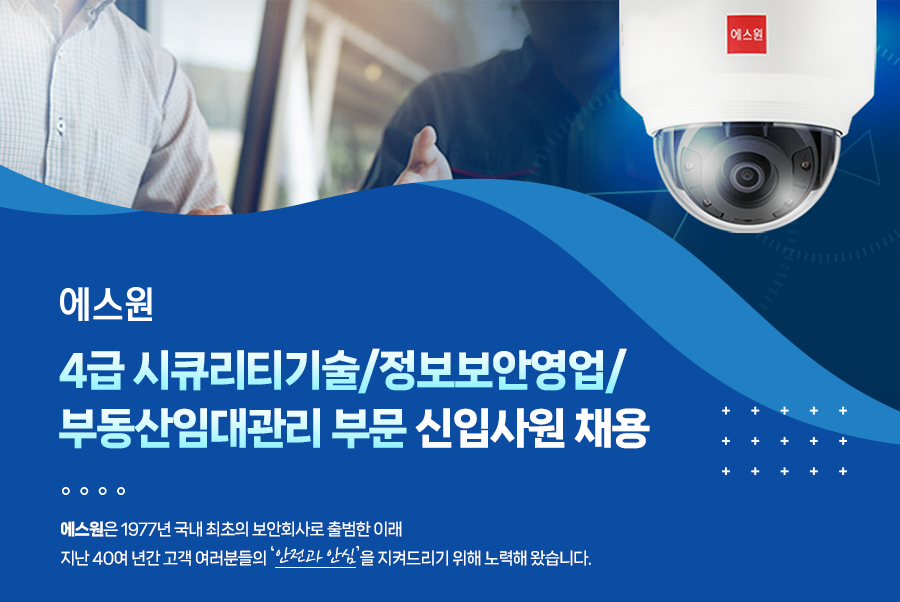 에스원

에스원

4급 시큐리티기술/정보보안영업/
부동산임대관리 부문 신입사원 채용

에스원은 1977년 국내 최초의 보안회사로 출범한 이래
지난 40여 년간 고객 여러분들의 '안전과 안심'을 지켜드리기 위해 노력해 왔습니다.